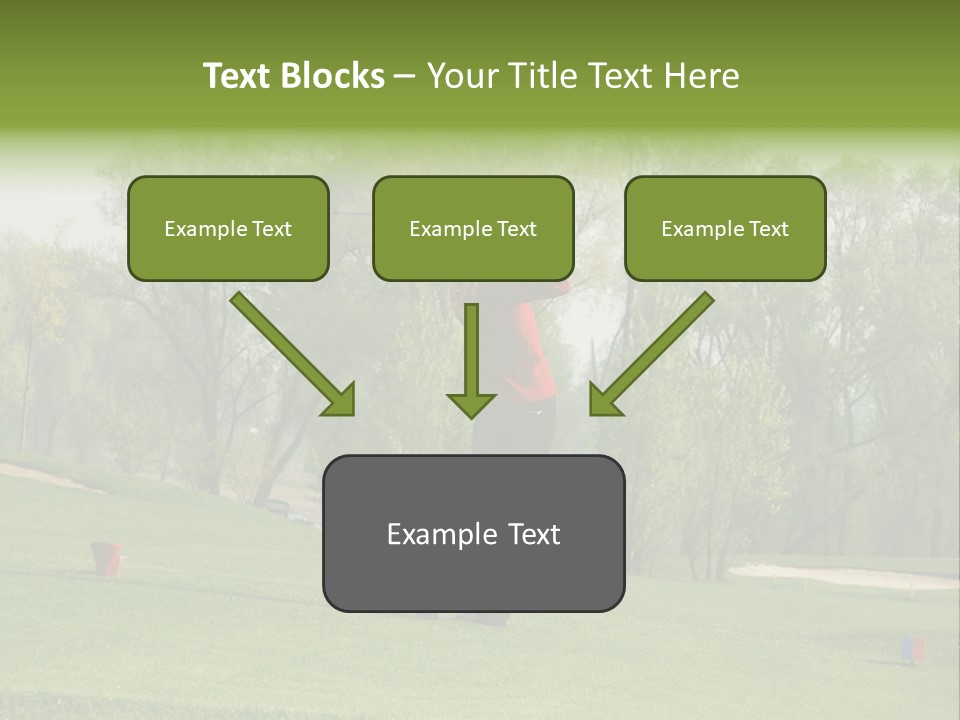 Text Blocks – Your Title Text Here

Example Text

Example Text

Example Text

Example Text